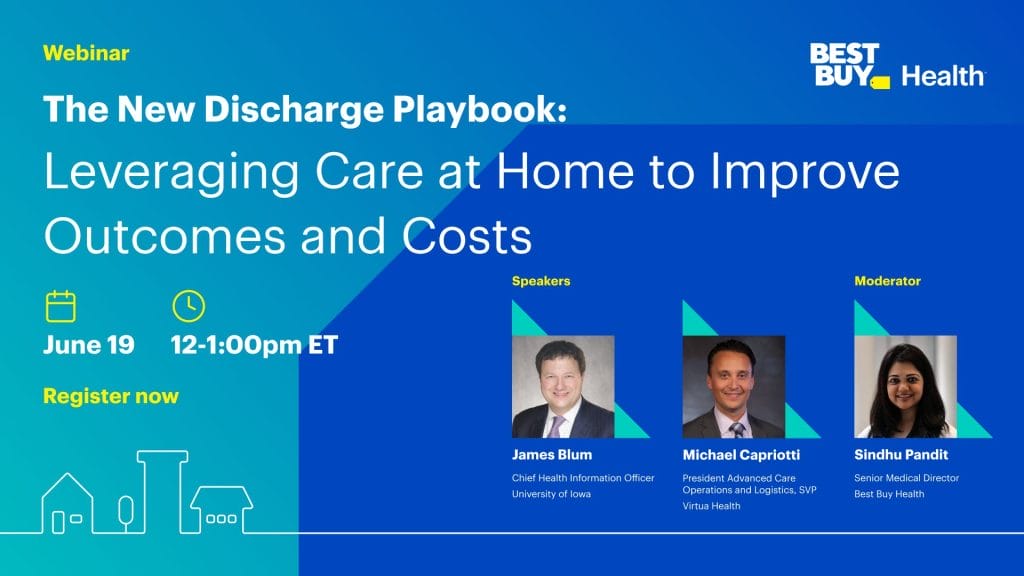 Webinar

BEST BUY Health

The New Discharge Playbook:
Leveraging Care at Home to Improve Outcomes and Costs

June 19

12-1:00pm ET

Register now

Speakers

James Blum
Chief Health Information Officer
University of Iowa

Michael Capriotti
President Advanced Care Operations and Logistics, SVP
Virtua Health

Moderator

Sindhu Pandit
Senior Medical Director
Best Buy Health